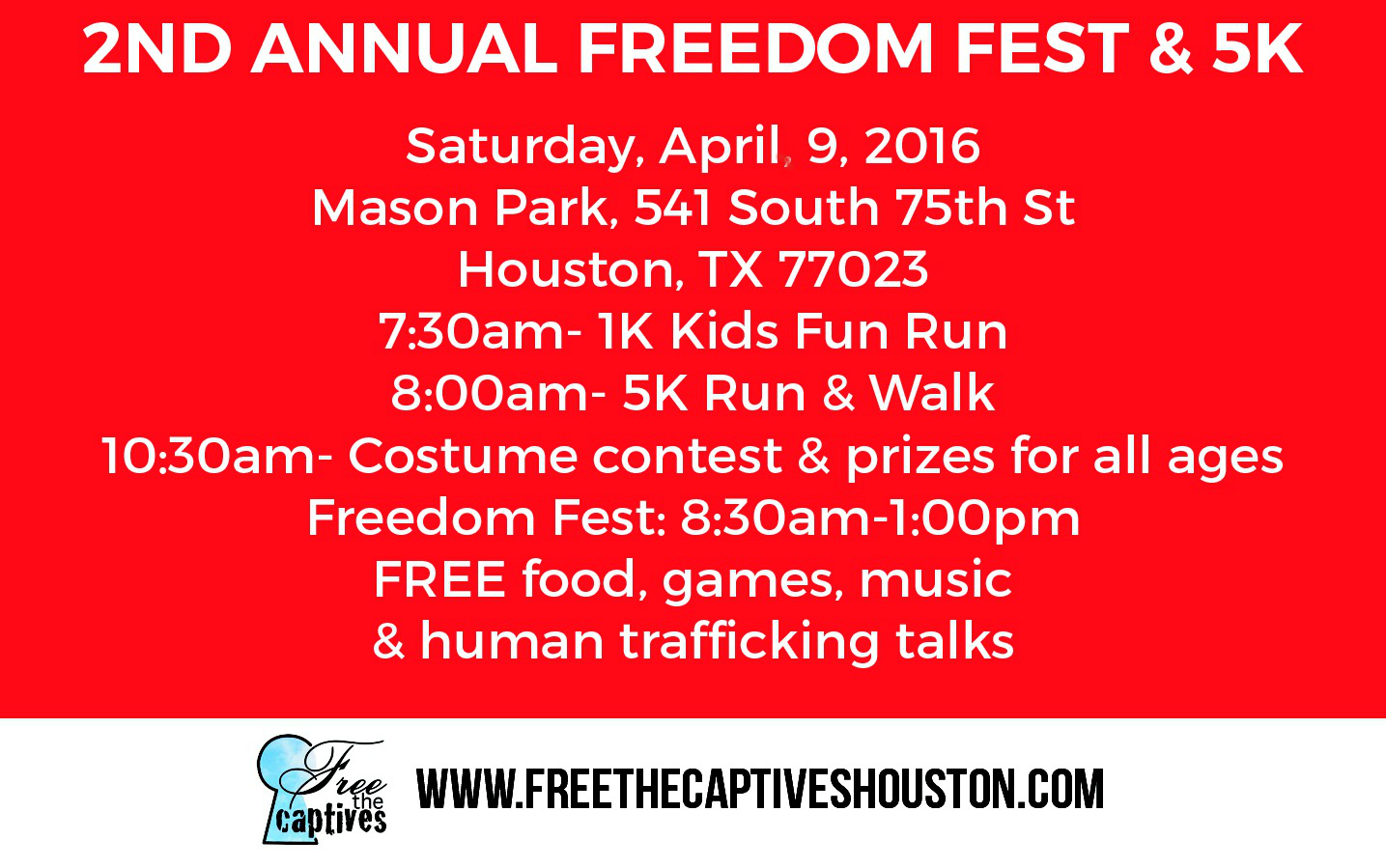 2ND ANNUAL FREEDOM FEST & 5K

Saturday, April, 9, 2016
Mason Park, 541 South 75th St
Houston, TX 77023
7:30am- 1K Kids Fun Run
8:00am- 5K Run & Walk
10:30am- Costume contest & prizes for all ages
Freedom Fest: 8:30am-1:00pm
FREE food, games, music
& human trafficking talks

Free the captives

WWW.FREETHECAPTIVESHOUSTON.COM